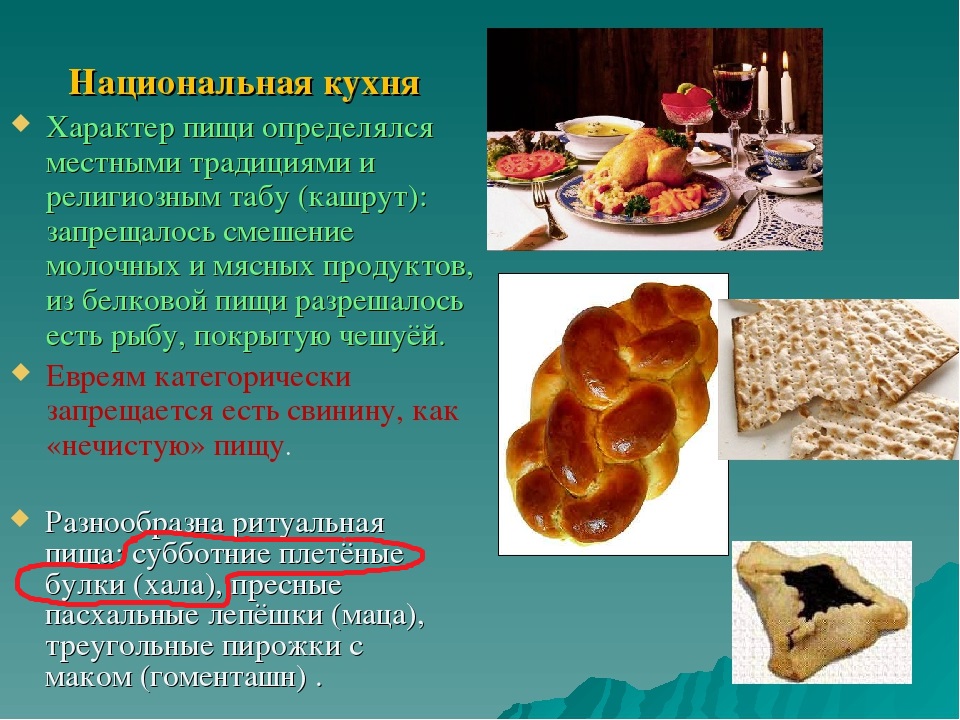 Национальная кухня

Характер пищи определялся местными традициями и религиозным табу (кашрут): запрещалось смешение молочных и мясных продуктов, из белковой пищи разрешалось есть рыбу, покрытую чешуёй.

Евреям категорически запрещается есть свинину, как «нечистую» пищу.

Разнообразна ритуальная пища: субботние плетёные булки (хала), пресные пасхальные лепёшки (маца), треугольные пирожки с маком (гоменташн) .